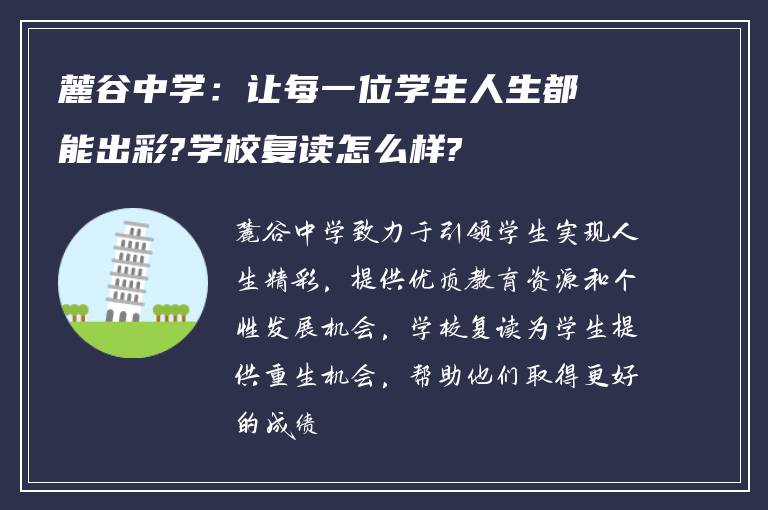 麓谷中学：让每一位学生人生都能出彩?学校复读怎么样?

麓谷中学致力于引领学生实现人生精彩，提供优质教育资源和个性发展机会，学校复读为学生提供重生机会，帮助他们取得更好的成绩